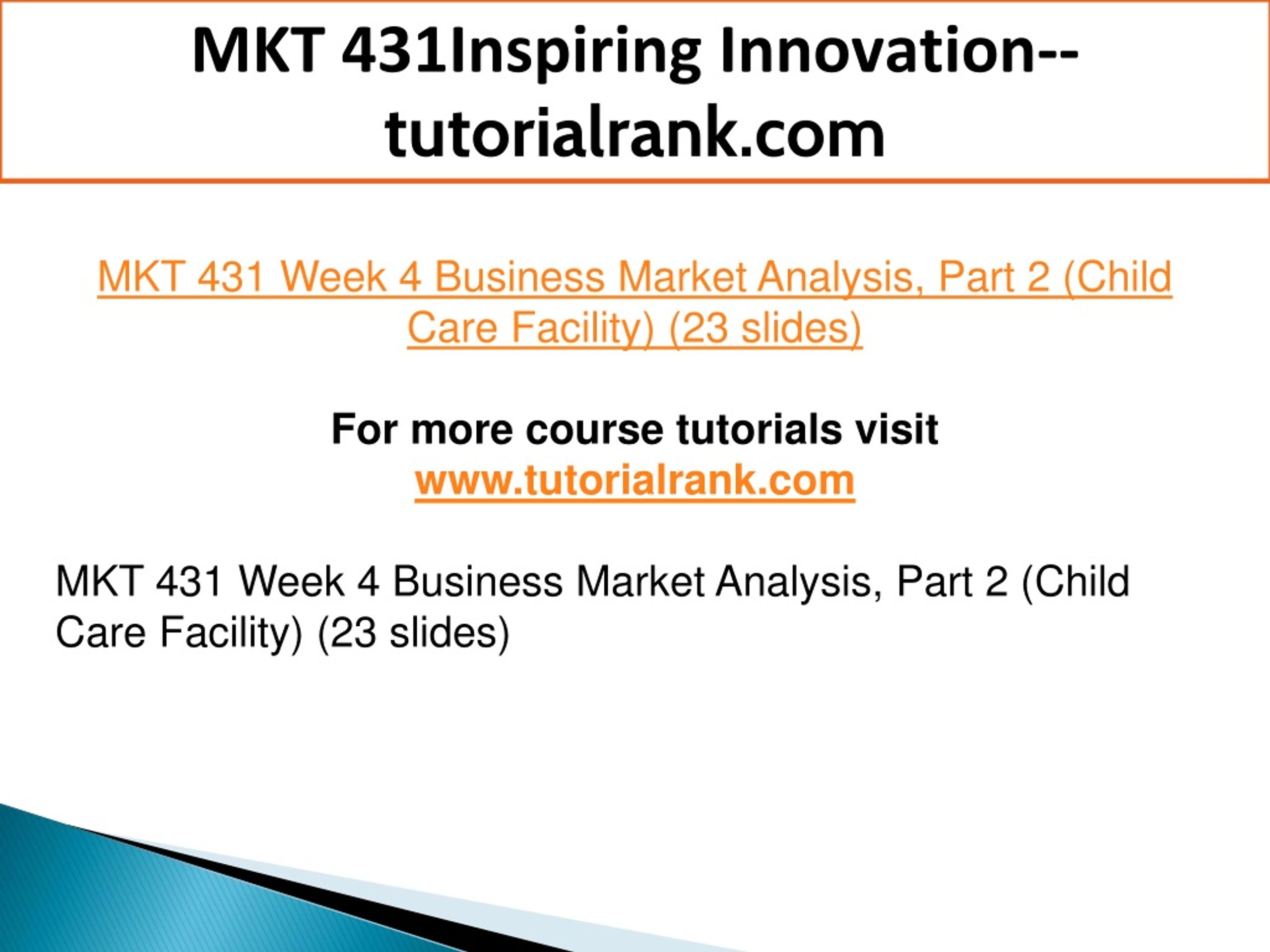 MKT 431Inspiring Innovation--tutorialrank.com

MKT 431 Week 4 Business Market Analysis, Part 2 (Child Care Facility) (23 slides)

For more course tutorials visit
www.tutorialrank.com

MKT 431 Week 4 Business Market Analysis, Part 2 (Child Care Facility) (23 slides)